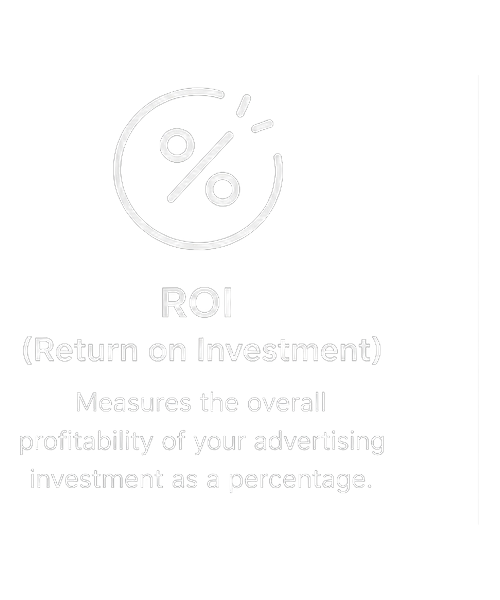 %

ROI
(Return on Investment)

Measures the overall profitability of your advertising investment as a percentage.